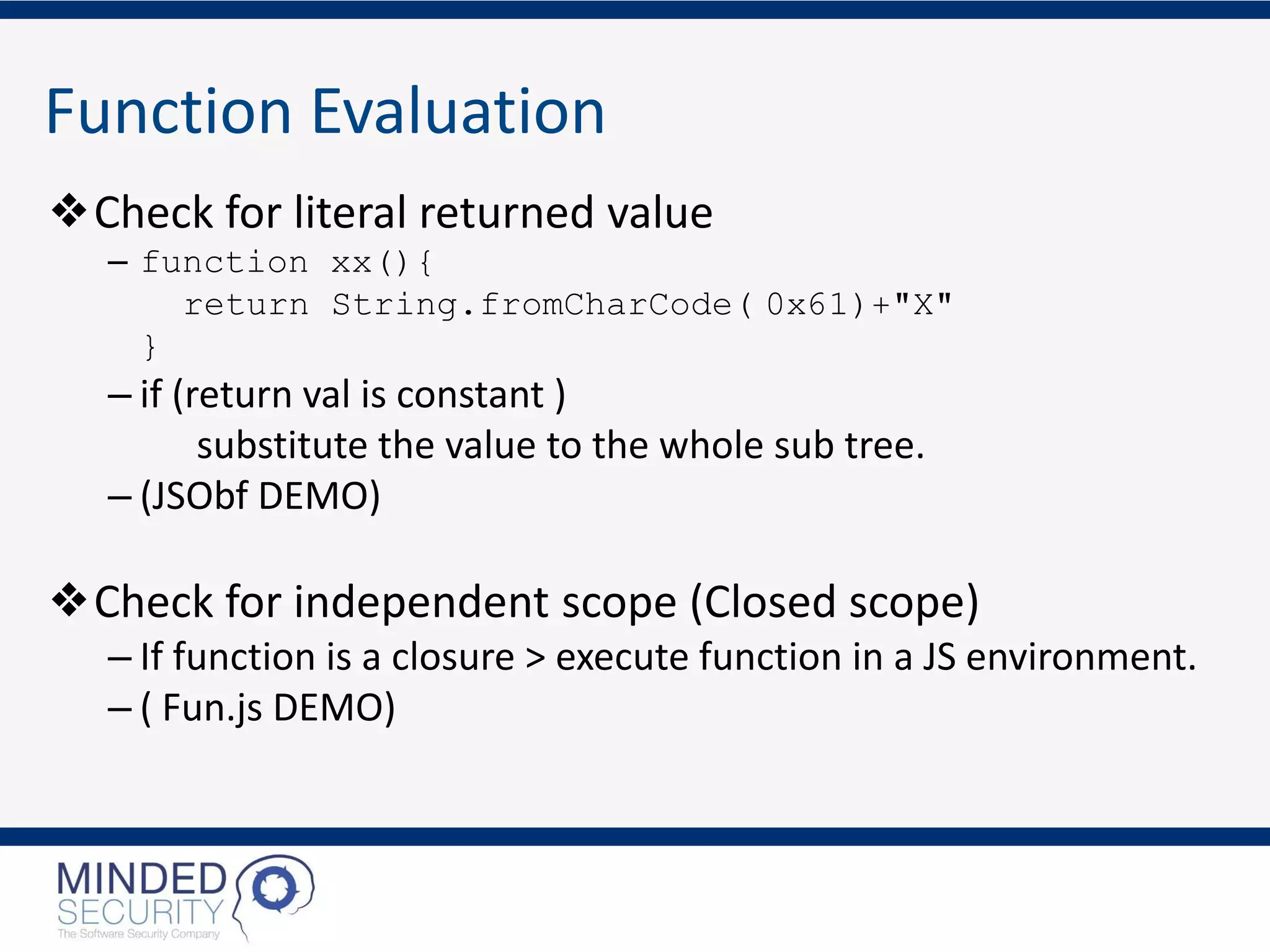 Function Evaluation

❖ Check for literal returned value

– function xx(){
return String.fromCharCode( 0x61)+"X"
}

– if (return val is constant )
substitute the value to the whole sub tree.

– (JSObf DEMO)

❖ Check for independent scope (Closed scope)

– If function is a closure > execute function in a JS environment.

– ( Fun.js DEMO)

MINDED SECURITY
The Software Security Company